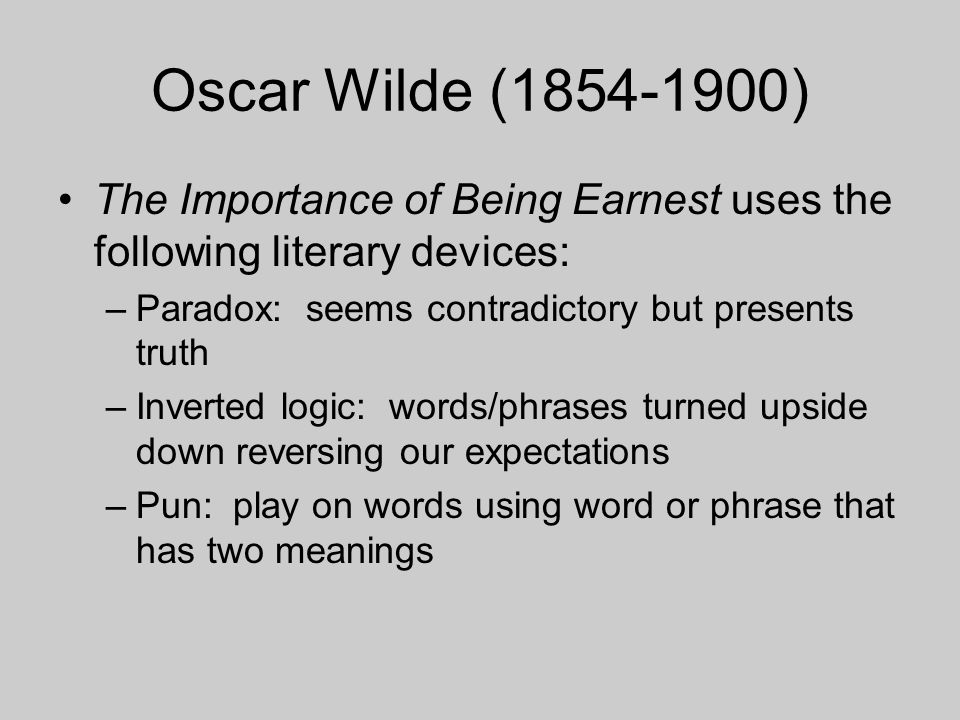 Oscar Wilde (1854-1900)

• The Importance of Being Earnest uses the following literary devices:
– Paradox: seems contradictory but presents truth
– Inverted logic: words/phrases turned upside down reversing our expectations
– Pun: play on words using word or phrase that has two meanings